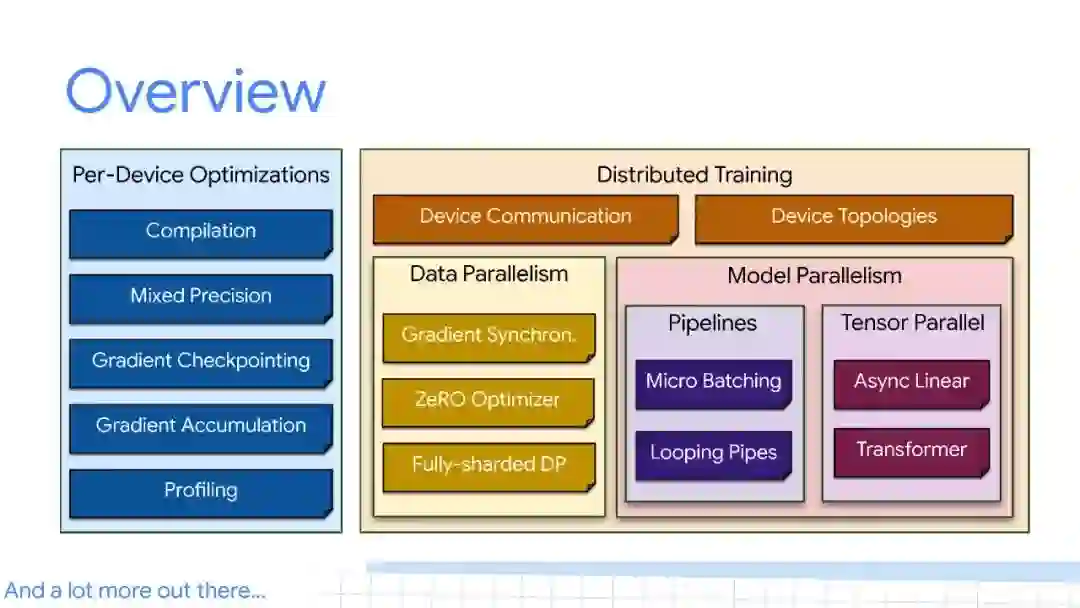 Overview

Per-Device Optimizations

Compilation

Mixed Precision

Gradient Checkpointing

Gradient Accumulation

Profiling

Distributed Training

Device Communication

Device Topologies

Data Parallelism

Gradient Synchron.

ZeRO Optimizer

Fully-sharded DP

Model Parallelism

Pipelines

Micro Batching

Looping Pipes

Tensor Parallel

Async Linear

Transformer

And a lot more out there...